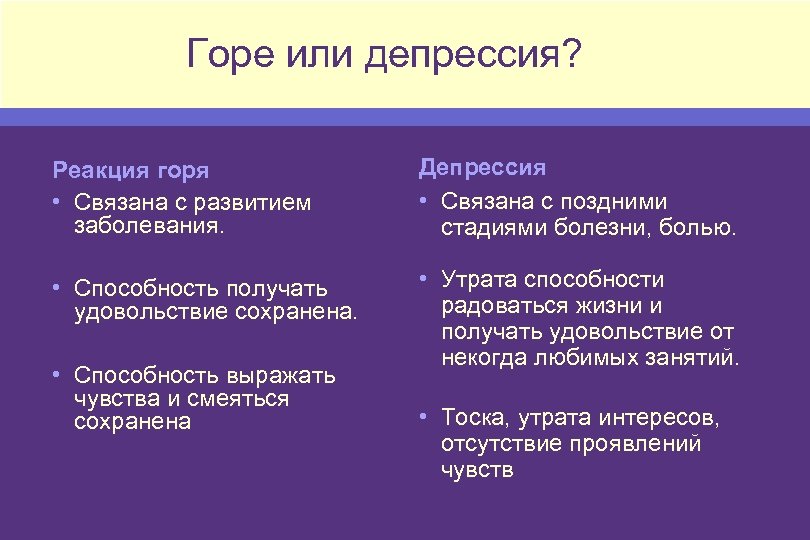 Горе или депрессия?

Реакция горя

• Связана с развитием заболевания.

• Способность получать удовольствие сохранена.

• Способность выражать чувства и смеяться сохранена

Депрессия

• Связана с поздними стадиями болезни, болью.

• Утрата способности радоваться жизни и получать удовольствие от некогда любимых занятий.

• Тоска, утрата интересов, отсутствие проявлений чувств